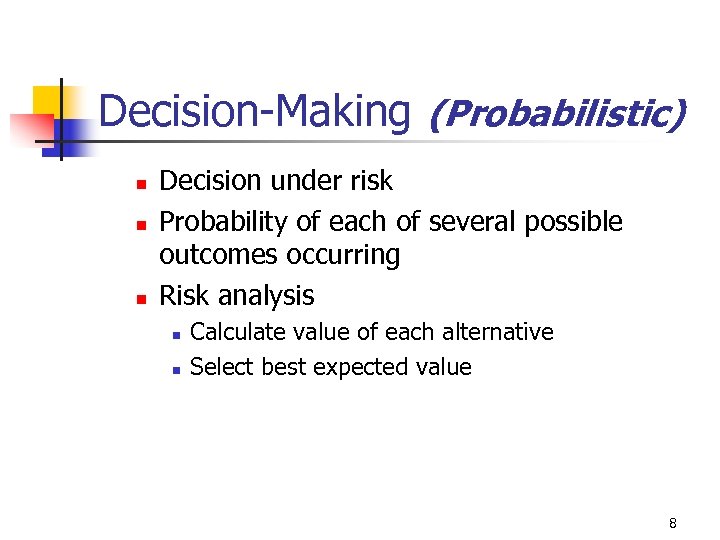 Decision-Making (Probabilistic)

- Decision under risk
- Probability of each of several possible outcomes occurring
- Risk analysis
  - Calculate value of each alternative
  - Select best expected value

8